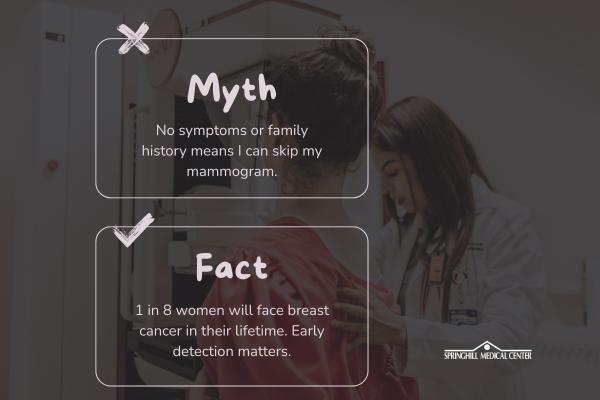 Myth

No symptoms or family history means I can skip my mammogram.

Fact

1 in 8 women will face breast cancer in their lifetime. Early detection matters.

SPRINGHILL MEDICAL CENTER